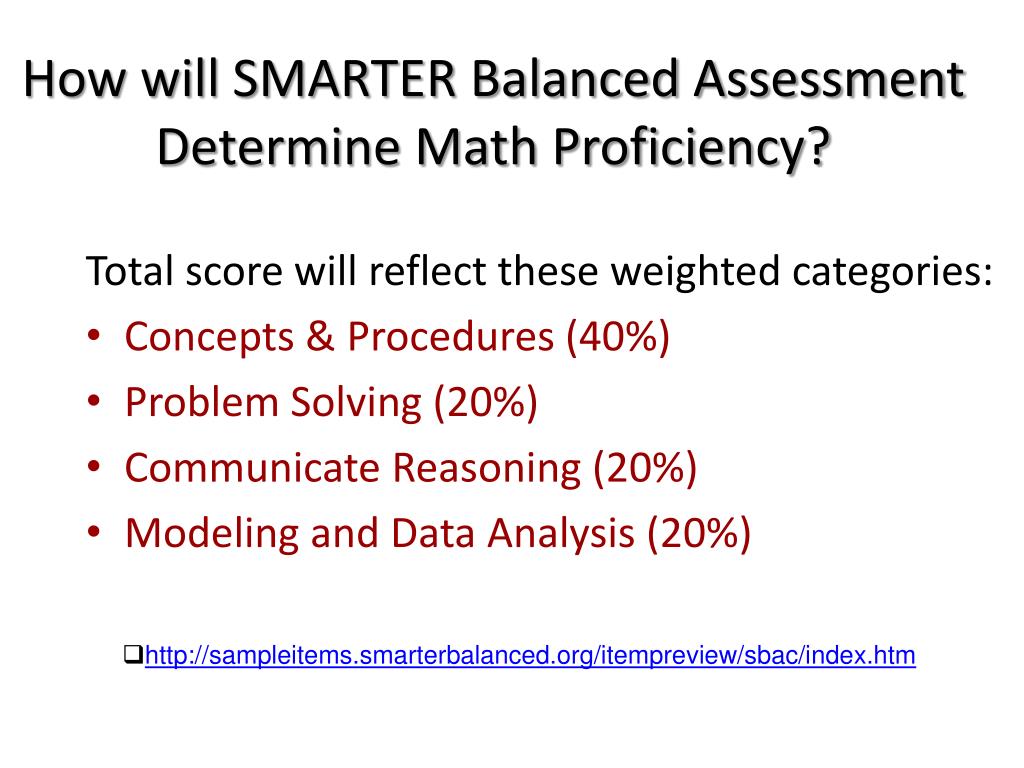 How will SMARTER Balanced Assessment Determine Math Proficiency?

Total score will reflect these weighted categories:
• Concepts & Procedures (40%)
• Problem Solving (20%)
• Communicate Reasoning (20%)
• Modeling and Data Analysis (20%)

❑http://sampleitems.smarterbalanced.org/itempreview/sbac/index.htm